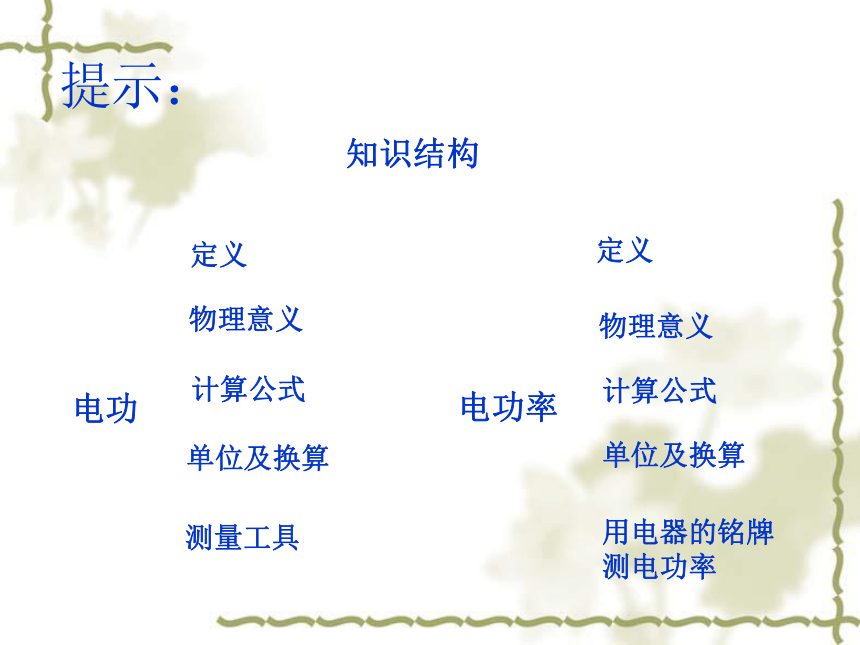 提示：

知识结构

电功

定义

物理意义

计算公式

单位及换算

测量工具

电功率

定义

物理意义

计算公式

单位及换算

用电器的铭牌
测电功率